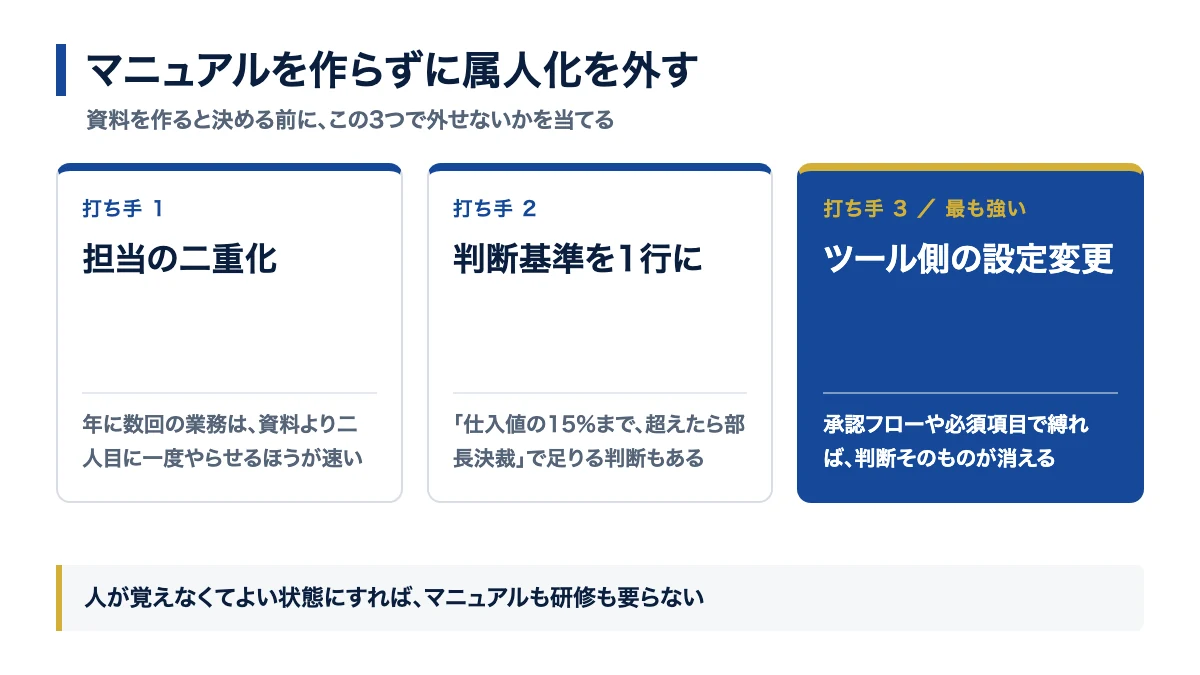 マニュアルを作らずに属人化を外す

資料を作ると決める前に、この3つで外せないかを当てる

打ち手 1

担当の二重化

年に数回の業務は、資料より二人目に一度やらせるほうが速い

打ち手 2

判断基準を1行に

「仕入値の15%まで、超えたら部長決裁」で足りる判断もある

打ち手 3 ／ 最も強い

ツール側の設定変更

承認フローや必須項目で縛れば、判断そのものが消える

人が覚えなくてよい状態にすれば、マニュアルも研修も要らない